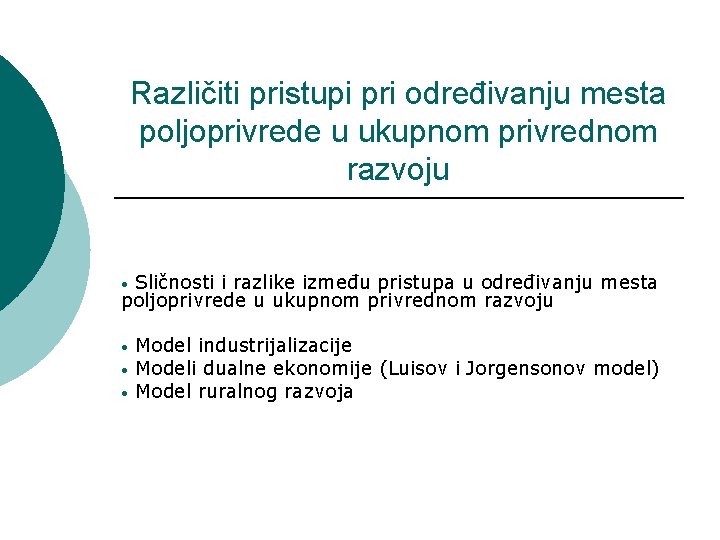 Različiti pristupi pri određivanju mesta poljoprivrede u ukupnom privrednom razvoju

• Sličnosti i razlike između pristupa u određivanju mesta poljoprivrede u ukupnom privrednom razvoju

• Model industrijalizacije
• Modeli dualne ekonomije (Luisov i Jorgensonov model)
• Model ruralnog razvoja